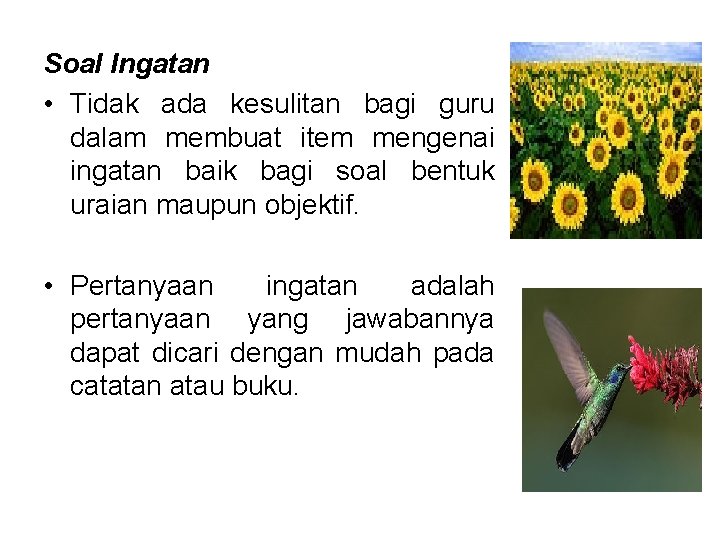 Soal Ingatan

• Tidak ada kesulitan bagi guru dalam membuat item mengenai ingatan baik bagi soal bentuk uraian maupun objektif.

• Pertanyaan ingatan adalah pertanyaan yang jawabannya dapat dicari dengan mudah pada catatan atau buku.